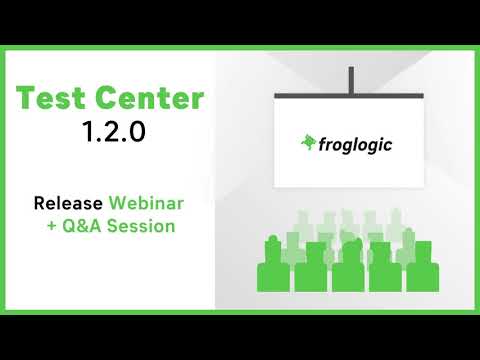 Test Center
1.2.0

Release Webinar
+ Q&A Session

froglogic